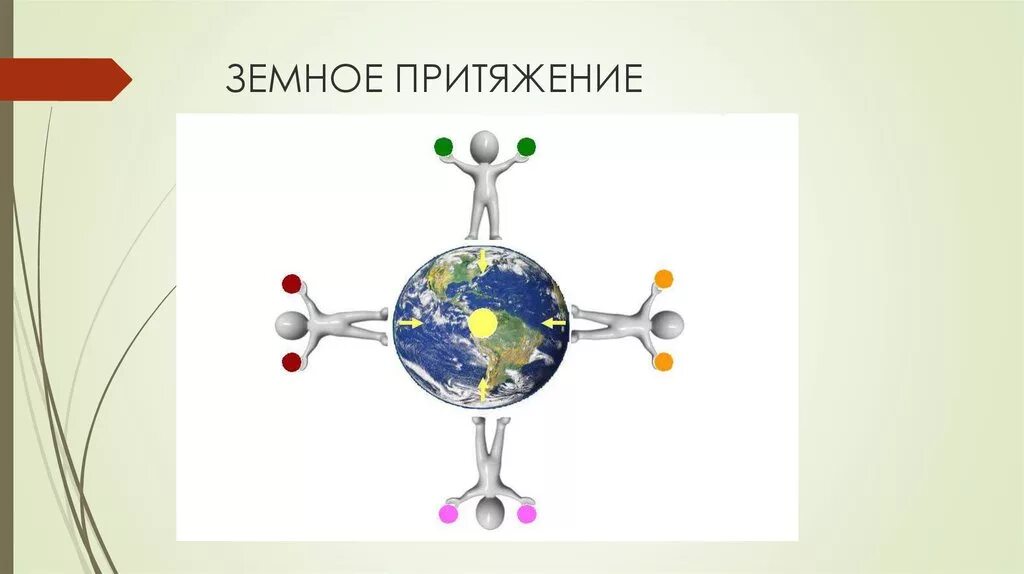 ЗЕМНОЕ ПРИТЯЖЕНИЕ